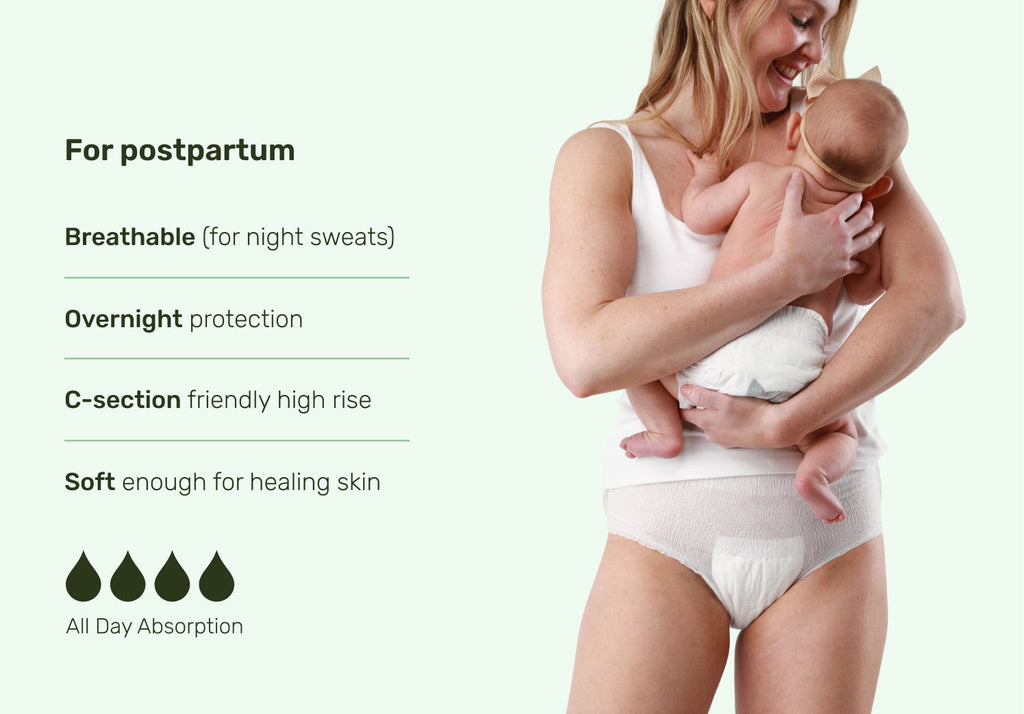 For postpartum

Breathable (for night sweats)

Overnight protection

C-section friendly high rise

Soft enough for healing skin

All Day Absorption